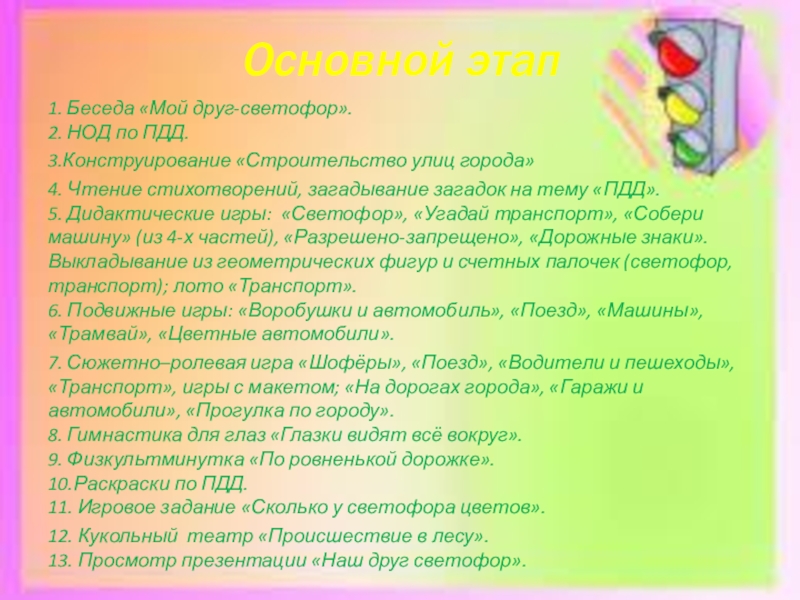 Основной этап

1. Беседа «Мой друг-светофор».
2. НОД по ПДД.
3.Конструирование «Строительство улиц города»
4. Чтение стихотворений, загадывание загадок на тему «ПДД».
5. Дидактические игры: «Светофор», «Угадай транспорт», «Собери машину» (из 4-х частей), «Разрешено-запрещено», «Дорожные знаки». Выкладывание из геометрических фигур и счетных палочек (светофор, транспорт); лото «Транспорт».
6. Подвижные игры: «Воробушки и автомобиль», «Поезд», «Машины», «Трамвай», «Цветные автомобили».
7. Сюжетно–ролевая игра «Шофёры», «Поезд», «Водители и пешеходы», «Транспорт», игры с макетом; «На дорогах города», «Гаражи и автомобили», «Прогулка по городу».
8. Гимнастика для глаз «Глазки видят всё вокруг».
9. Физкультминутка «По ровненькой дорожке».
10.Раскраски по ПДД.
11. Игровое задание «Сколько у светофора цветов».
12. Кукольный театр «Происшествие в лесу».
13. Просмотр презентации «Наш друг светофор».